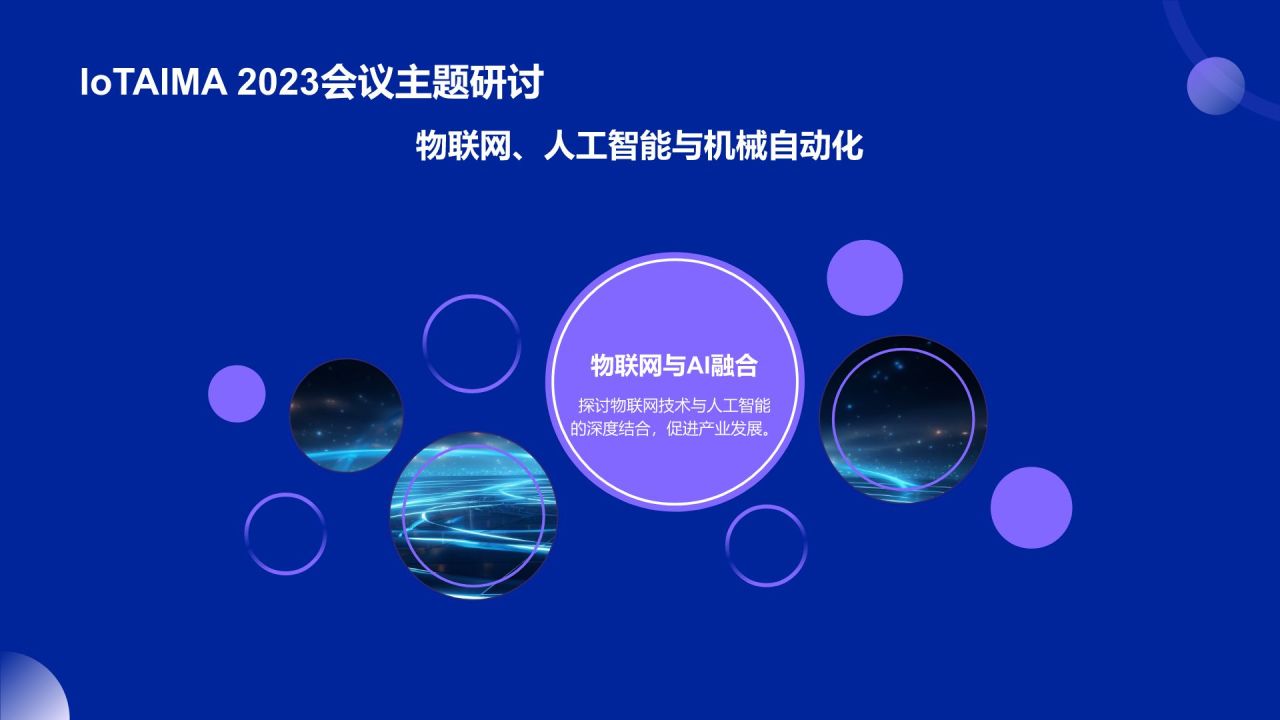 IoTAIMA 2023会议主题研讨

物联网、人工智能与机械自动化

物联网与AI融合

探讨物联网技术与人工智能的深度结合，促进产业发展。